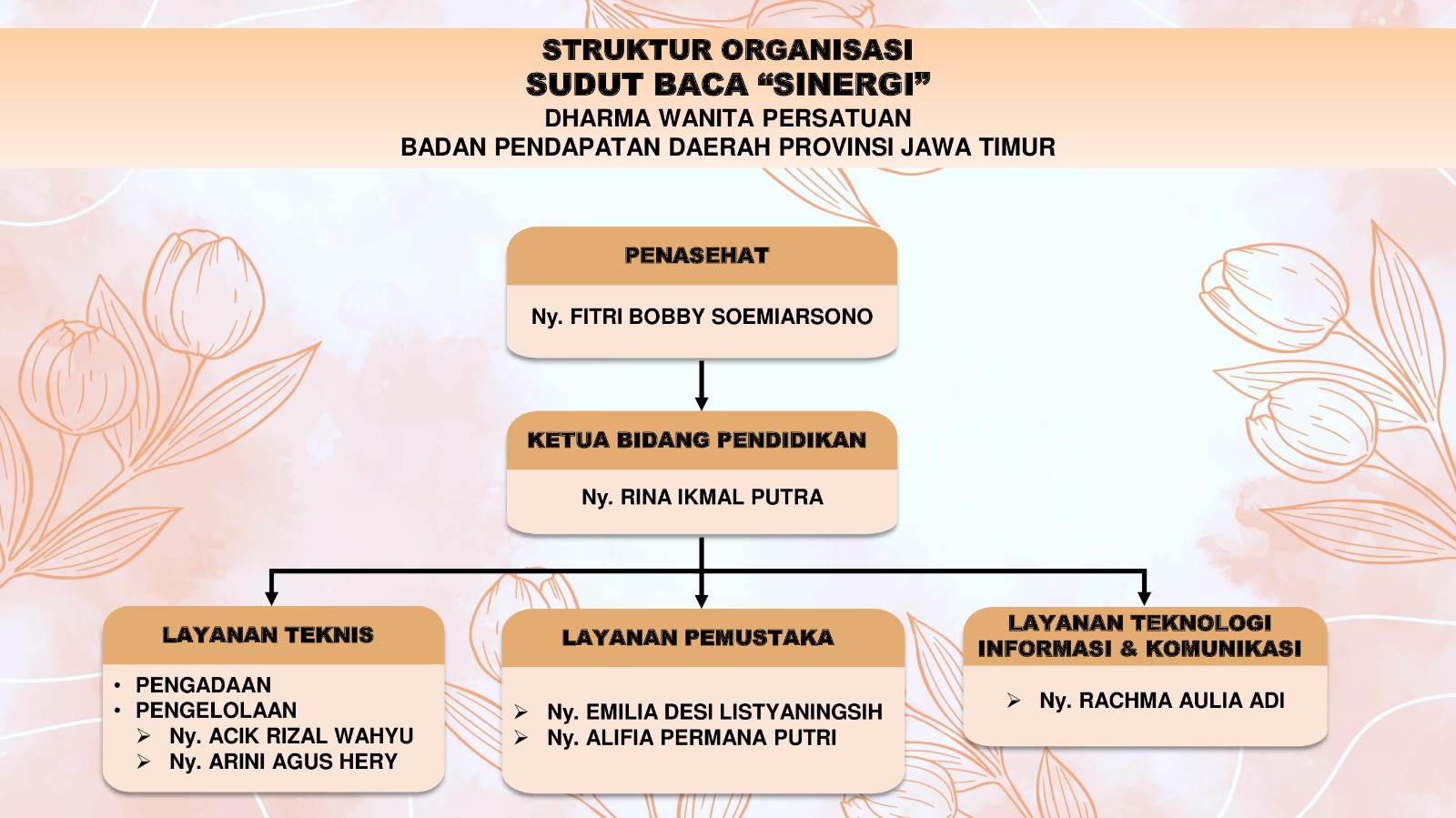 STRUKTUR ORGANISASI
SUDUT BACA "SINERGI"
DHARMA WANITA PERSATUAN
BADAN PENDAPATAN DAERAH PROVINSI JAWA TIMUR

PENASEHAT

Ny. FITRI BOBBY SOEMIARSONO

KETUA BIDANG PENDIDIKAN

Ny. RINA IKMAL PUTRA

LAYANAN TEKNIS

• PENGADAAN
• PENGELOLAAN
➢ Ny. ACIK RIZAL WAHYU
➢ Ny. ARINI AGUS HERY

LAYANAN PEMUSTAKA

➢ Ny. EMILIA DESI LISTYANINGSIH
➢ Ny. ALIFIA PERMANA PUTRI

LAYANAN TEKNOLOGI INFORMASI & KOMUNIKASI

➢ Ny. RACHMA AULIA ADI